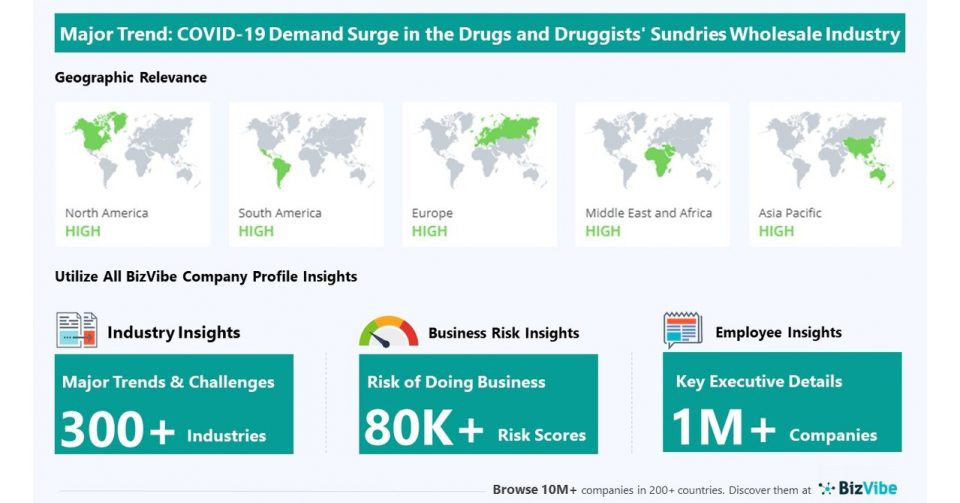 Major Trend: COVID-19 Demand Surge in the Drugs and Druggists' Sundries Wholesale Industry

Geographic Relevance

North America
HIGH

South America
HIGH

Europe
HIGH

Middle East and Africa
HIGH

Asia Pacific
HIGH

Utilize All BizVibe Company Profile Insights

Industry Insights

Major Trends & Challenges
300+ Industries

Business Risk Insights

Risk of Doing Business
80K+ Risk Scores

Employee Insights

Key Executive Details
1M+ Companies

Browse 10M+ companies in 200+ countries. Discover them at BizVibe